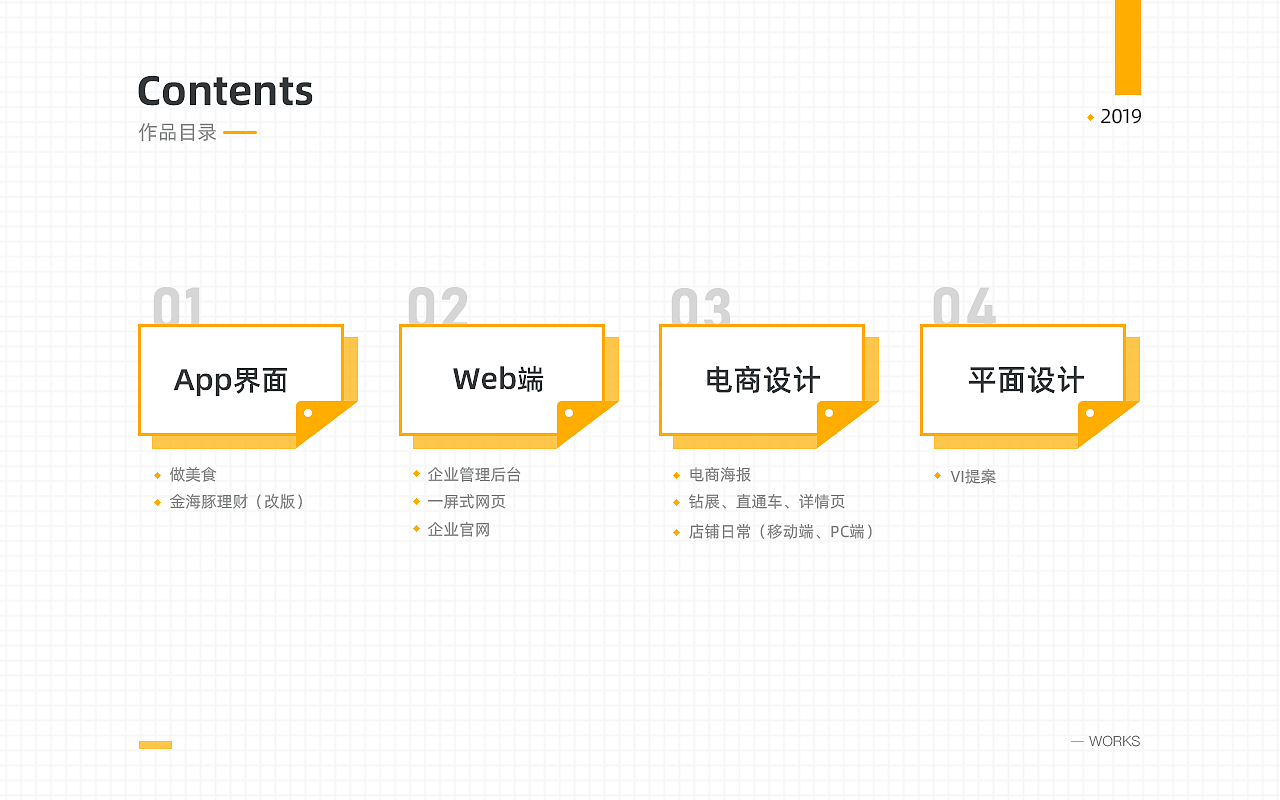 Contents
作品目录

2019

01
App界面
做美食
金海豚理财（改版）

02
Web端
企业管理后台
一屏式网页
企业官网

03
电商设计
电商海报
钻展、直通车、详情页
店铺日常（移动端、PC端）

04
平面设计
VI提案

— WORKS